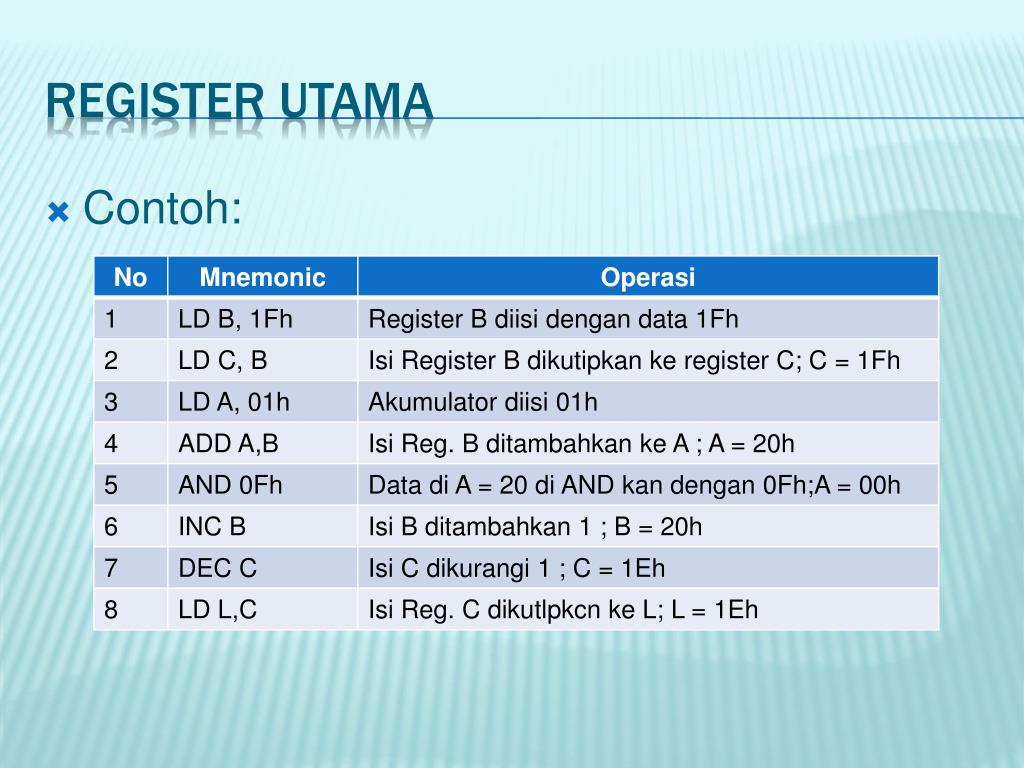 REGISTER UTAMA

Contoh:

| No | Mnemonic | Operasi |
|---|---|---|
| 1 | LD B, 1Fh | Register B diisi dengan data 1Fh |
| 2 | LD C, B | Isi Register B dikutipkan ke register C; C = 1Fh |
| 3 | LD A, 01h | Akumulator diisi 01h |
| 4 | ADD A,B | Isi Reg. B ditambahkan ke A ; A = 20h |
| 5 | AND 0Fh | Data di A = 20 di AND kan dengan 0Fh;A = 00h |
| 6 | INC B | Isi B ditambahkan 1 ; B = 20h |
| 7 | DEC C | Isi C dikurangi 1 ; C = 1Eh |
| 8 | LD L,C | Isi Reg. C dikutlpkcn ke L; L = 1Eh |